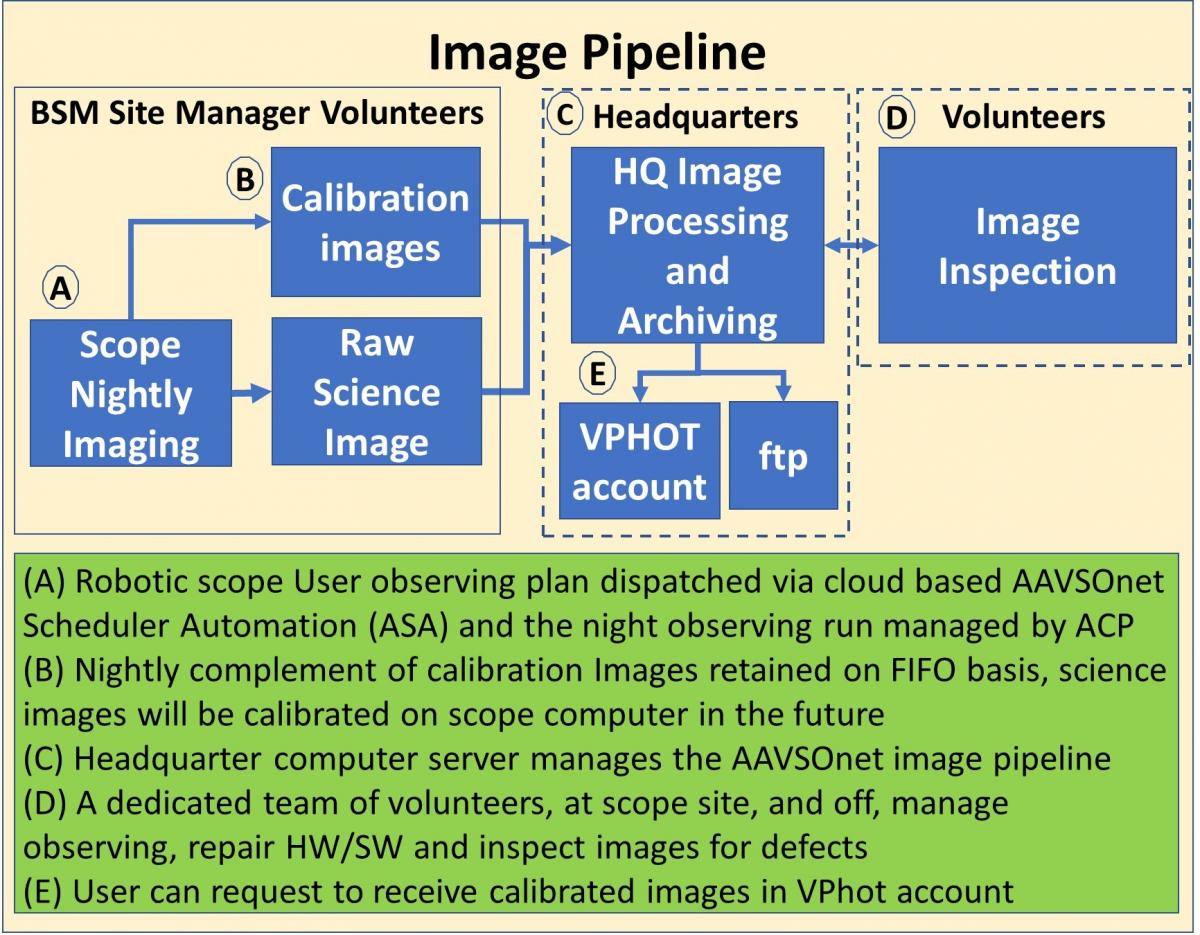 Image Pipeline

BSM Site Manager Volunteers

B

Calibration images

A

Scope Nightly Imaging

Raw Science Image

C Headquarters

HQ Image Processing and Archiving

E

VPHOT account

ftp

D Volunteers

Image Inspection

(A) Robotic scope User observing plan dispatched via cloud based AAVSOnet Scheduler Automation (ASA) and the night observing run managed by ACP
(B) Nightly complement of calibration Images retained on FIFO basis, science images will be calibrated on scope computer in the future
(C) Headquarter computer server manages the AAVSOnet image pipeline
(D) A dedicated team of volunteers, at scope site, and off, manage observing, repair HW/SW and inspect images for defects
(E) User can request to receive calibrated images in VPhot account